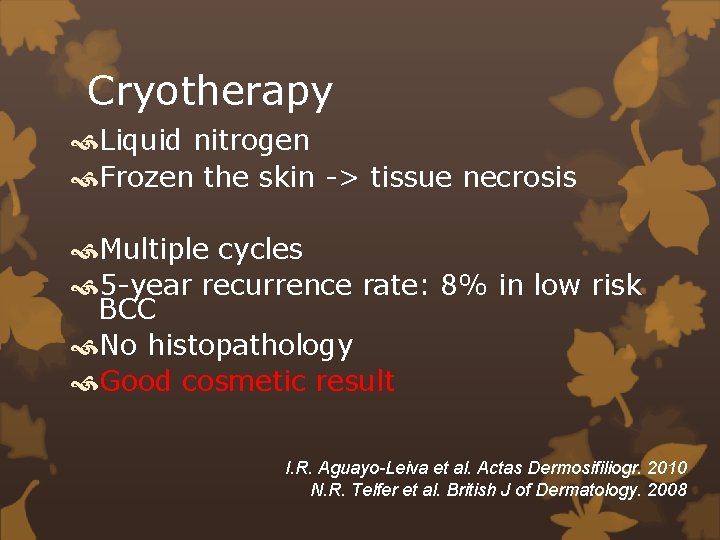 Cryotherapy

Liquid nitrogen
Frozen the skin -> tissue necrosis

Multiple cycles
5-year recurrence rate: 8% in low risk BCC
No histopathology
Good cosmetic result

I.R. Aguayo-Leiva et al. Actas Dermosifiliogr. 2010
N.R. Telfer et al. British J of Dermatology. 2008